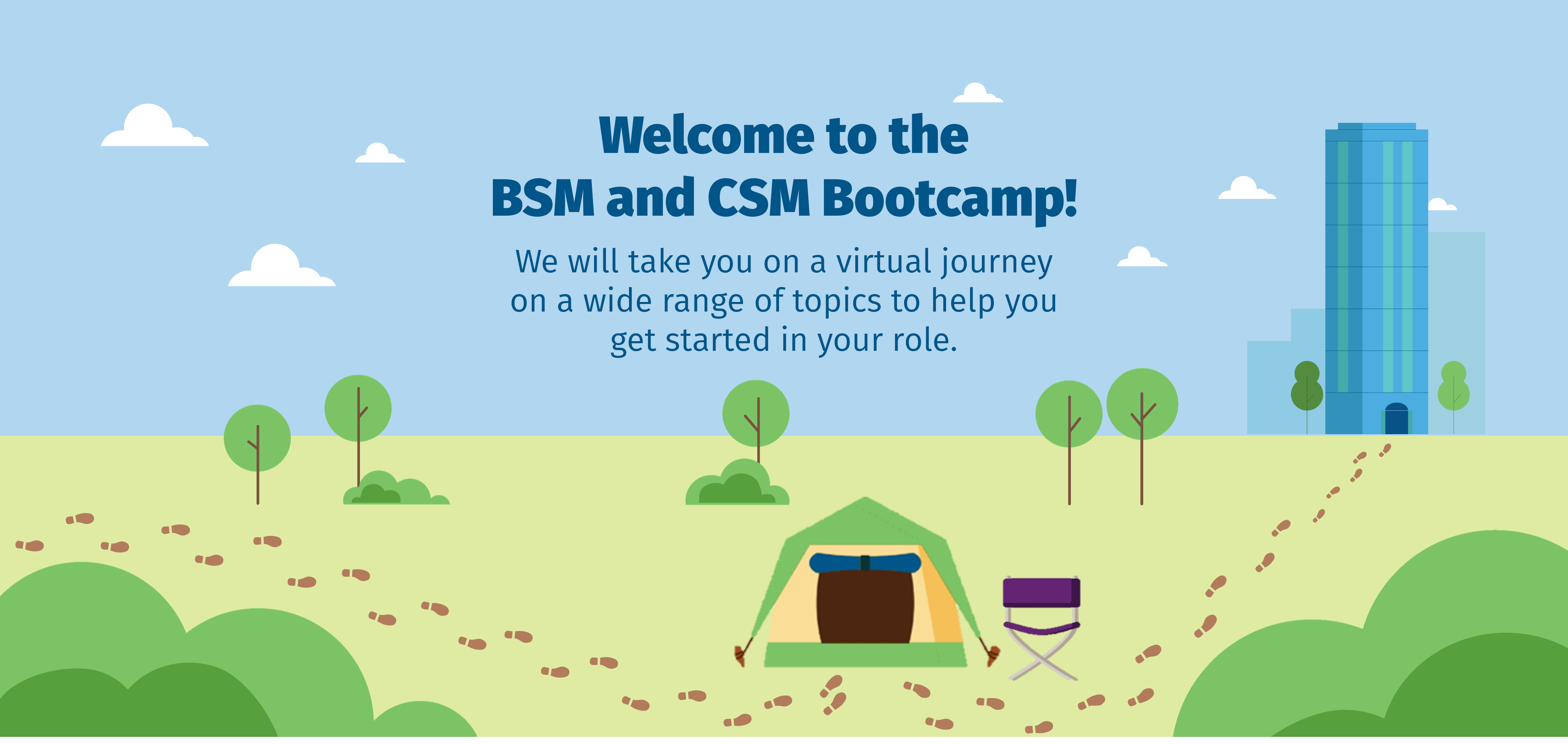 Welcome to the
BSM and CSM Bootcamp!

We will take you on a virtual journey on a wide range of topics to help you get started in your role.